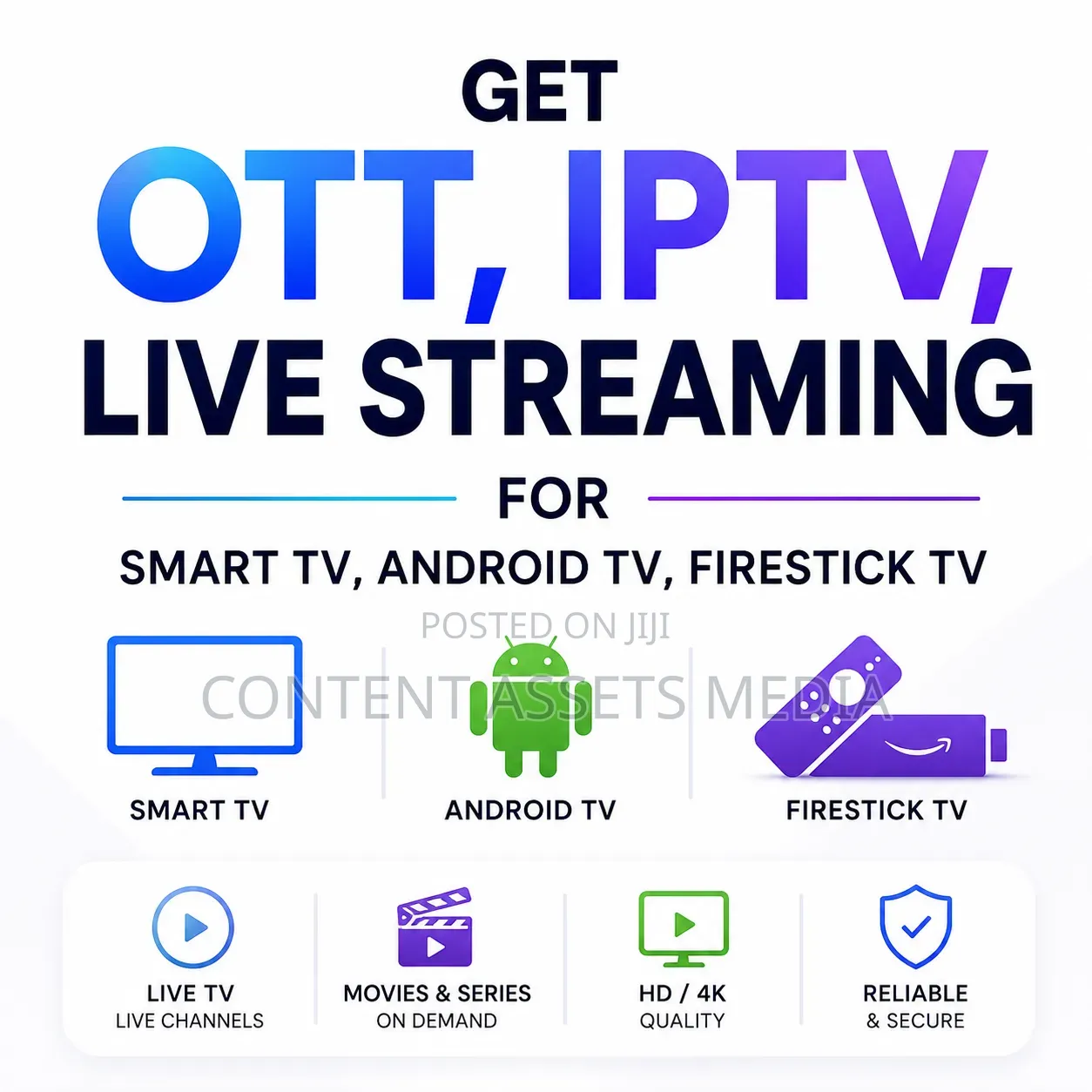 GET
OTT, IPTV,
LIVE STREAMING
FOR
SMART TV, ANDROID TV, FIRESTICK TV

POSTED ON JIJI
CONTENT ASSETS MEDIA

SMART TV
ANDROID TV
FIRESTICK TV

LIVE TV
LIVE CHANNELS

MOVIES & SERIES
ON DEMAND

HD / 4K
QUALITY

RELIABLE
& SECURE